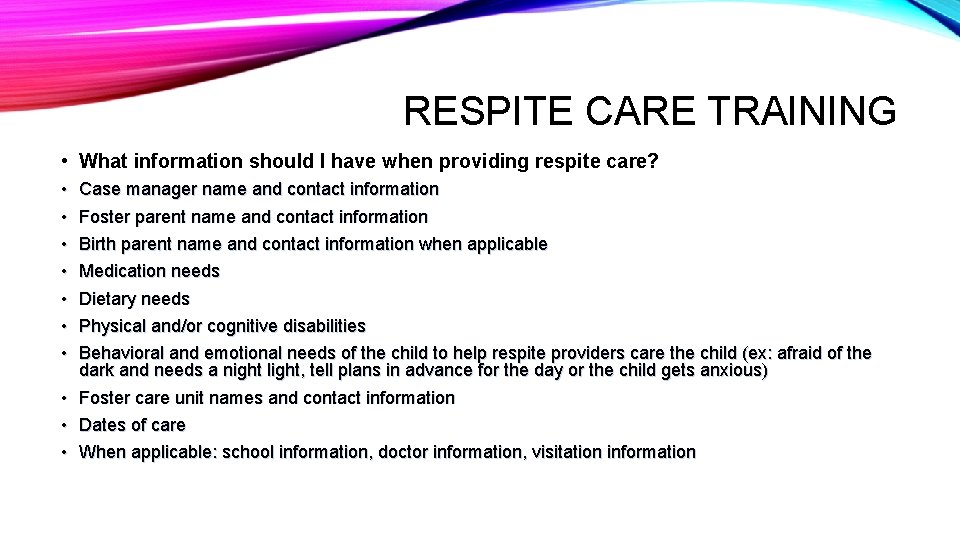 RESPITE CARE TRAINING

• What information should I have when providing respite care?
• Case manager name and contact information
• Foster parent name and contact information
• Birth parent name and contact information when applicable
• Medication needs
• Dietary needs
• Physical and/or cognitive disabilities
• Behavioral and emotional needs of the child to help respite providers care the child (ex: afraid of the dark and needs a night light, tell plans in advance for the day or the child gets anxious)
• Foster care unit names and contact information
• Dates of care
• When applicable: school information, doctor information, visitation information